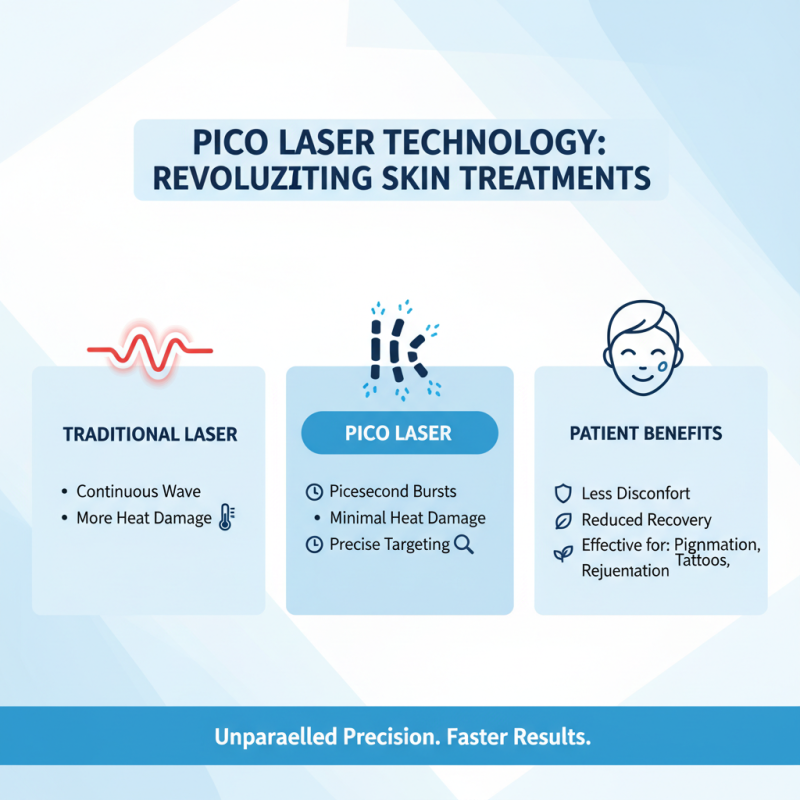 PICO LASER TECHNOLOGY: REVOLUZITING SKIN TREATMENTS

TRADITIONAL LASER

• Continuous Wave
• More Heat Damage

PICO LASER

Picesecond Bursts
• Minimal Heat Damage
Precise Targeting

PATIENT BENEFITS

Less Disconfort
Reduced Recovery
Effective for: Pignmation, Tattoos, Rejuemation

Unparaelled Precision. Faster Results.